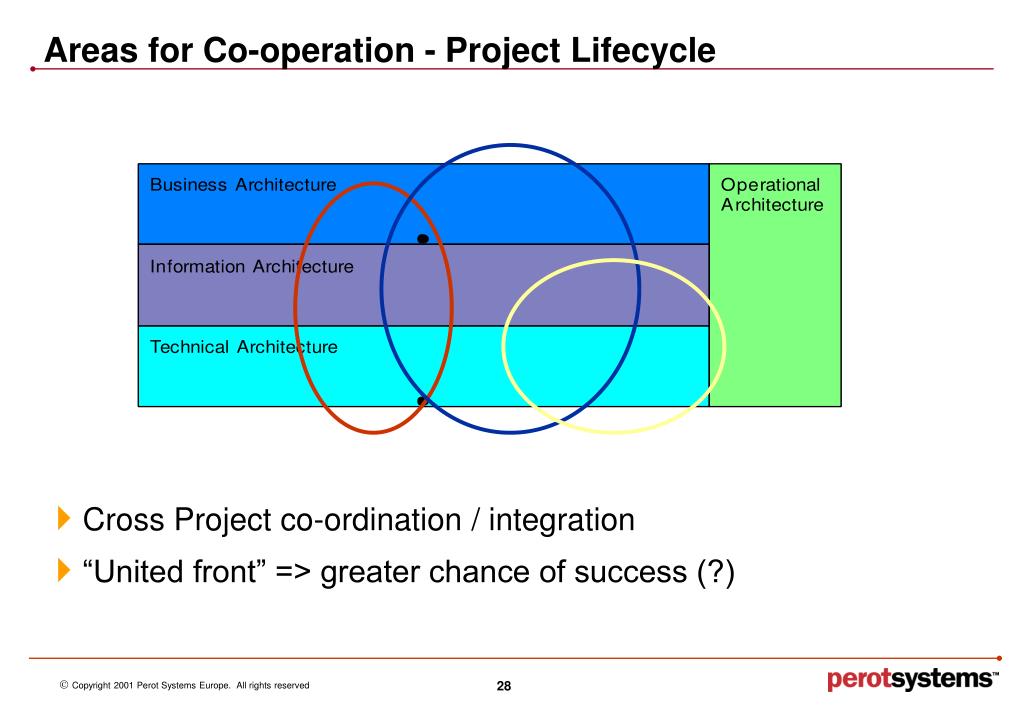 Areas for Co-operation - Project Lifecycle

Business Architecture

Information Architecture

Technical Architecture

Operational Architecture

Cross Project co-ordination / integration

“United front” => greater chance of success (?)

© Copyright 2001 Perot Systems Europe. All rights reserved

28

perotsystems™